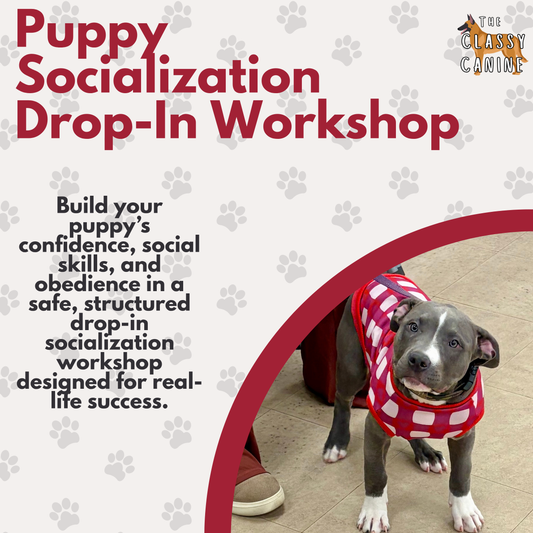 Puppy Socialization Drop-In Workshop

THE CLASSY CANINE

Build your puppy's confidence, social skills, and obedience in a safe, structured drop-in socialization workshop designed for real-life success.